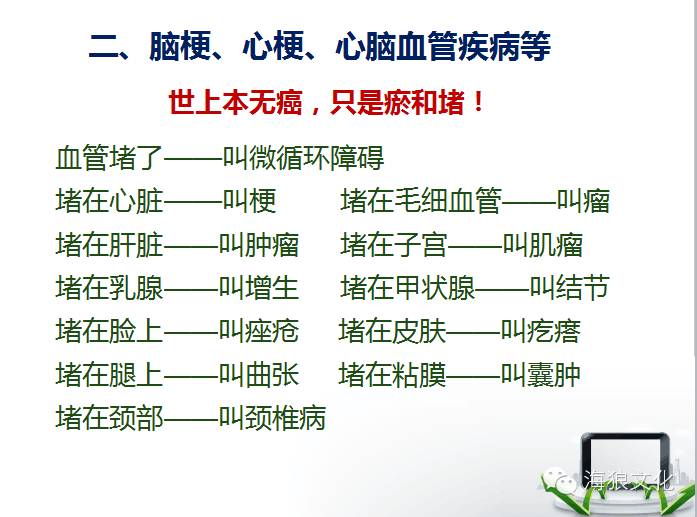 二、脑梗、心梗、心脑血管疾病等

世上本无癌，只是瘀和堵！

血管堵了——叫微循环障碍

堵在心脏——叫梗

堵在肝脏——叫肿瘤

堵在乳腺——叫增生

堵在脸上——叫痤疮

堵在腿上——叫曲张

堵在颈部——叫颈椎病

堵在毛细血管——叫瘤

堵在子宫——叫肌瘤

堵在甲状腺——叫结节

堵在皮肤——叫疙瘩

堵在粘膜——叫囊肿

海狼文化